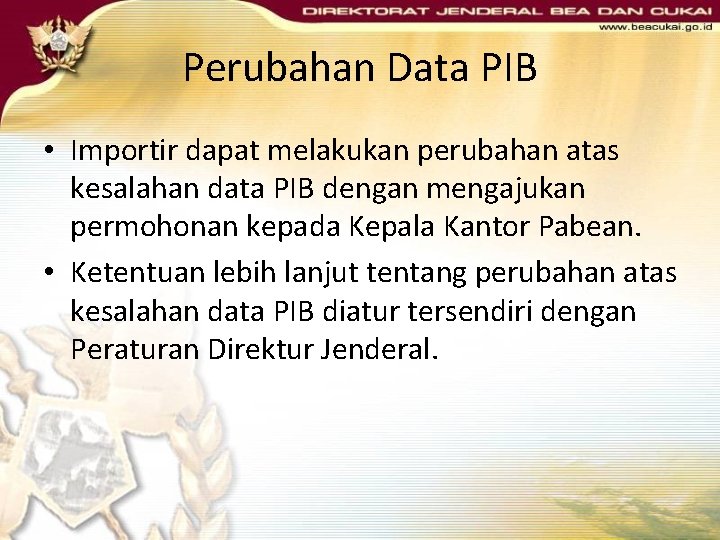 DIREKTORAT JENDERAL BEA DAN CUKAI
www.beacukai.go.id

Perubahan Data PIB

• Importir dapat melakukan perubahan atas kesalahan data PIB dengan mengajukan permohonan kepada Kepala Kantor Pabean.

• Ketentuan lebih lanjut tentang perubahan atas kesalahan data PIB diatur tersendiri dengan Peraturan Direktur Jenderal.